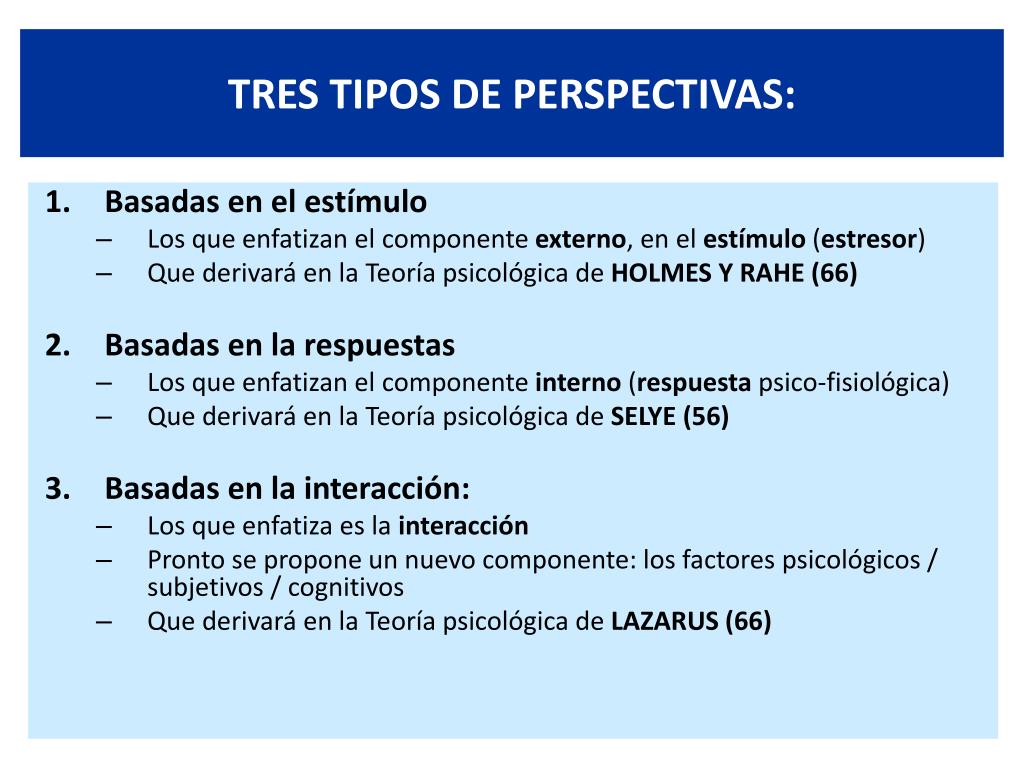 TRES TIPOS DE PERSPECTIVAS:

1. Basadas en el estímulo
– Los que enfatizan el componente externo, en el estímulo (estresor)
– Que derivará en la Teoría psicológica de HOLMES Y RAHE (66)

2. Basadas en la respuestas
– Los que enfatizan el componente interno (respuesta psico-fisiológica)
– Que derivará en la Teoría psicológica de SELYE (56)

3. Basadas en la interacción:
– Los que enfatiza es la interacción
– Pronto se propone un nuevo componente: los factores psicológicos / subjetivos / cognitivos
– Que derivará en la Teoría psicológica de LAZARUS (66)